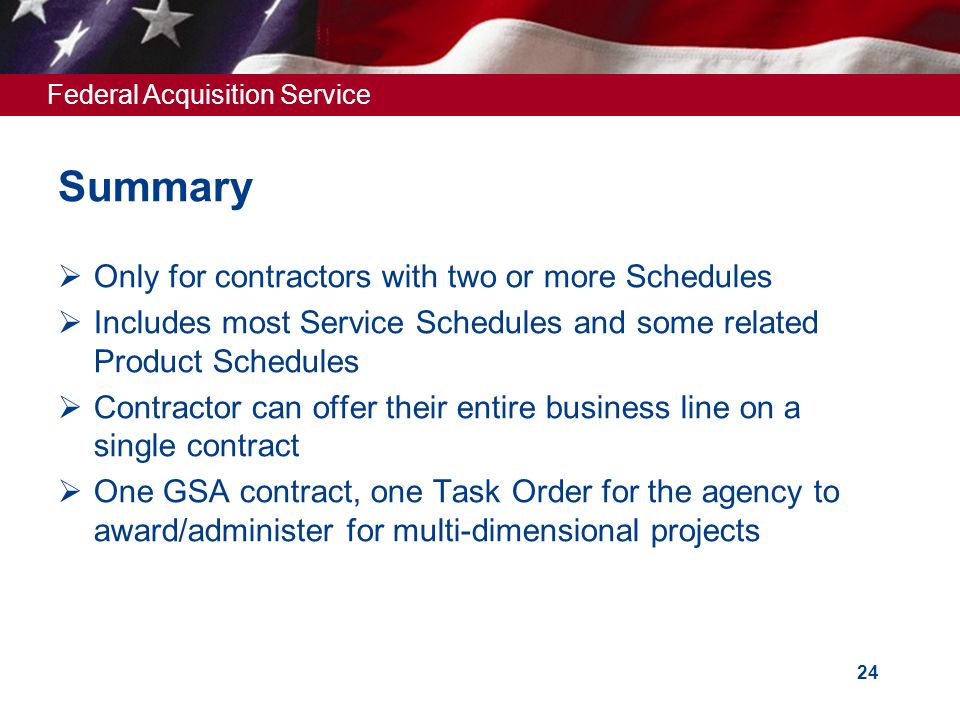 Federal Acquisition Service

Summary

➢ Only for contractors with two or more Schedules
➢ Includes most Service Schedules and some related Product Schedules
➢ Contractor can offer their entire business line on a single contract
➢ One GSA contract, one Task Order for the agency to award/administer for multi-dimensional projects

24